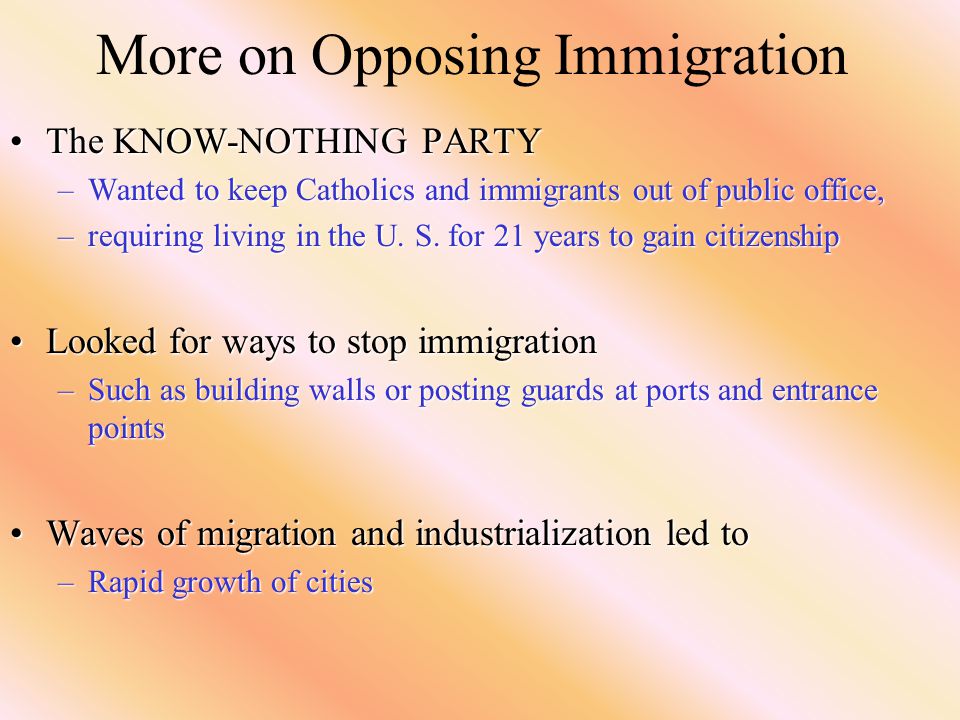 More on Opposing Immigration

• The KNOW-NOTHING PARTY
– Wanted to keep Catholics and immigrants out of public office,
– requiring living in the U. S. for 21 years to gain citizenship

• Looked for ways to stop immigration
– Such as building walls or posting guards at ports and entrance points

• Waves of migration and industrialization led to
– Rapid growth of cities